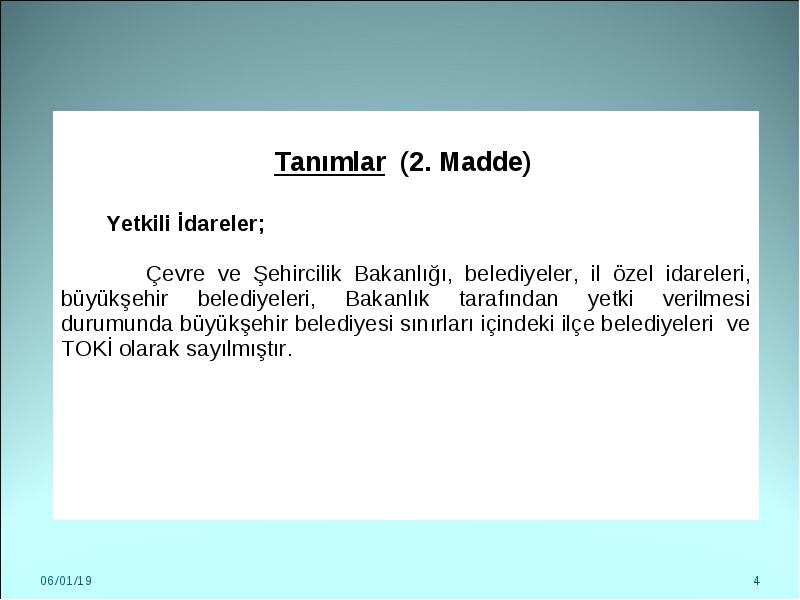 Tanımlar (2. Madde)

Yetkili İdareler;

Çevre ve Şehircilik Bakanlığı, belediyeler, il özel idareleri, büyükşehir belediyeleri, Bakanlık tarafından yetki verilmesi durumunda büyükşehir belediyesi sınırları içindeki ilçe belediyeleri ve TOKİ olarak sayılmıştır.

06/01/19

4